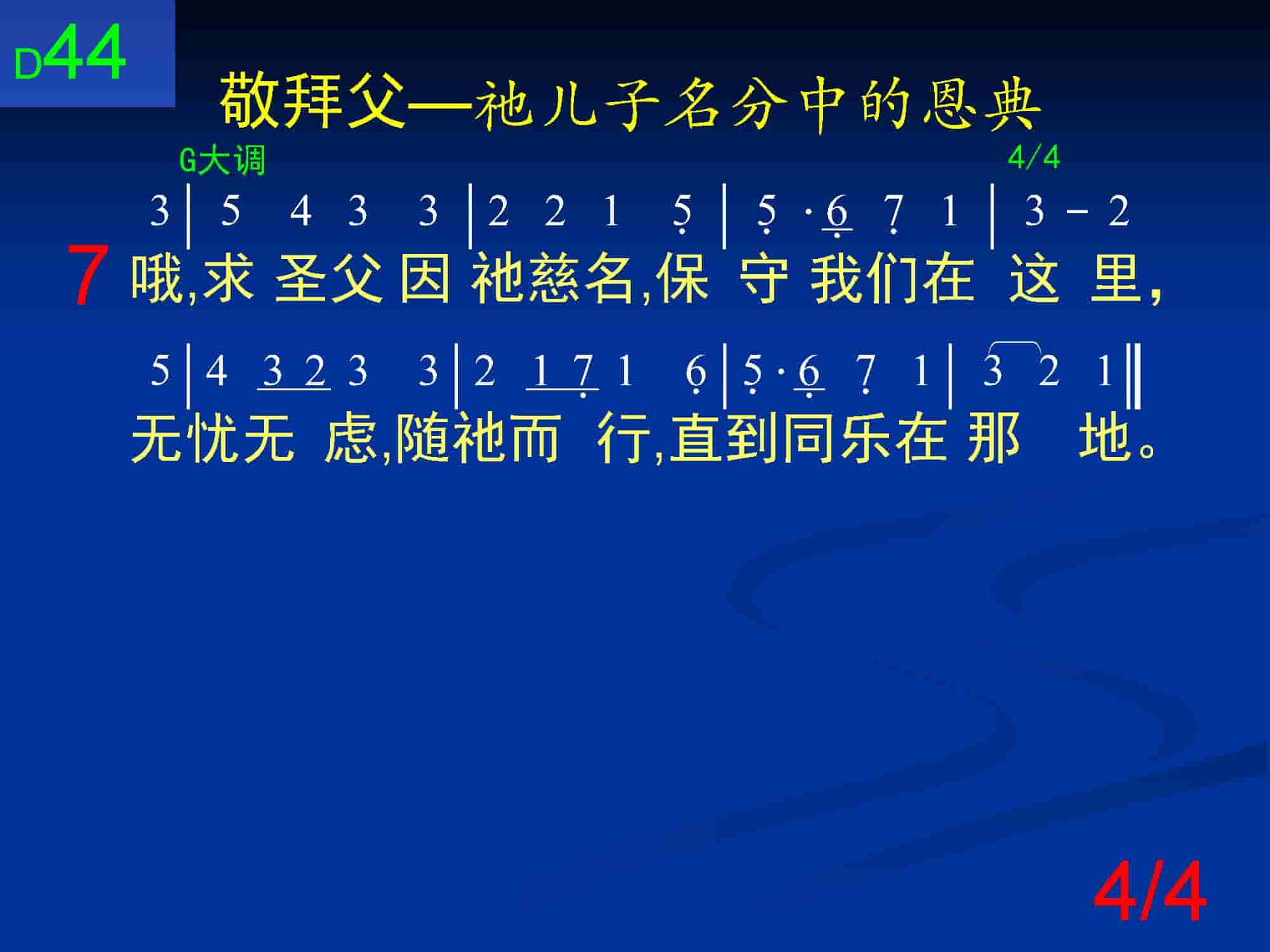 D44

敬拜父—祂儿子名分中的恩典

G大调 4/4

3 | 5 4 3 3 | 2 2 1 5 | 5 · 6 7 1 | 3 - 2

7 哦,求 圣父 因 祂慈名,保 守 我们在 这 里,

5 | 4 3 2 3 3 | 2 1 7 1 6 | 5 · 6 7 1 | 3 2 1 ‖

无忧无 虑,随祂而 行,直到同乐在 那 地。

4/4